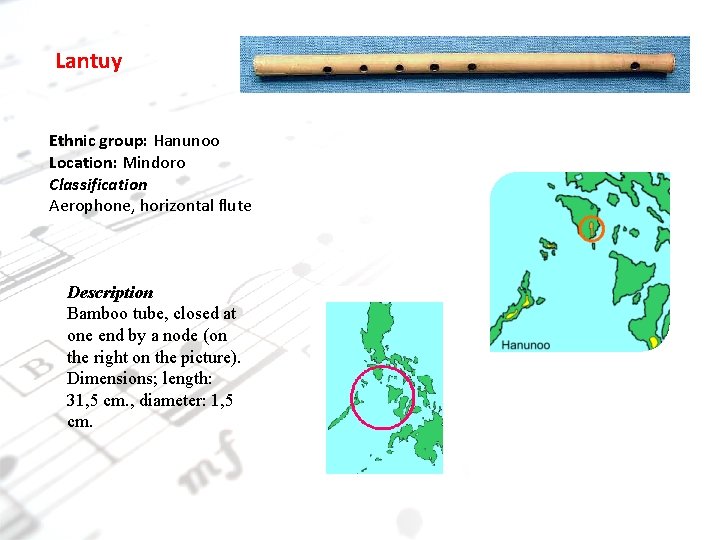 Lantuy

Ethnic group: Hanunoo
Location: Mindoro
Classification
Aerophone, horizontal flute

Description
Bamboo tube, closed at one end by a node (on the right on the picture). Dimensions; length: 31,5 cm., diameter: 1,5 cm.

Hanunoo